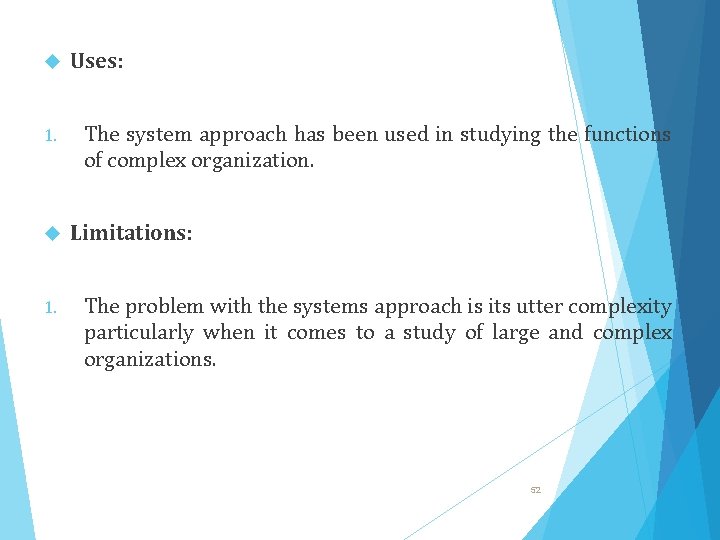 Uses:

1. The system approach has been used in studying the functions of complex organization.

Limitations:

1. The problem with the systems approach is its utter complexity particularly when it comes to a study of large and complex organizations.

52